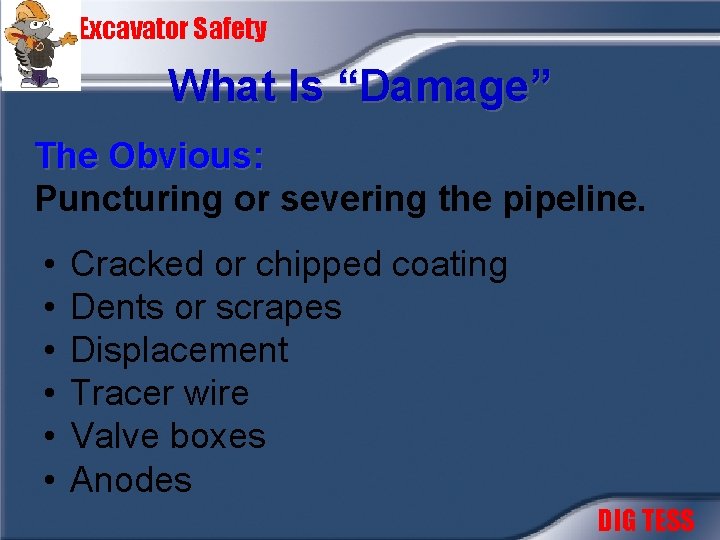 Excavator Safety

What Is “Damage”

The Obvious:
Puncturing or severing the pipeline.

• Cracked or chipped coating
• Dents or scrapes
• Displacement
• Tracer wire
• Valve boxes
• Anodes

DIG TESS